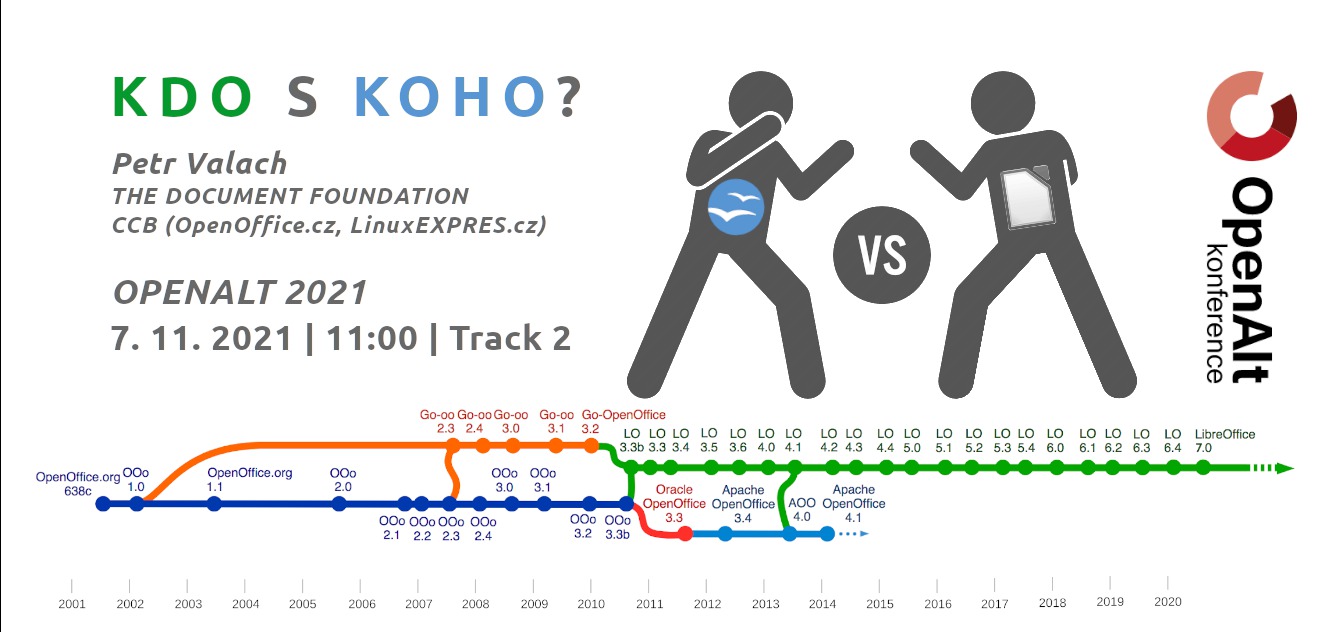 KDO S KOHO?

Petr Valach
THE DOCUMENT FOUNDATION
CCB (OpenOffice.cz, LinuxEXPRES.cz)

OPENALT 2021
7. 11. 2021 | 11:00 | Track 2

VS

OpenAlt konference

Go-oo 2.3
Go-oo 2.4
Go-oo 3.0
Go-oo 3.1
Go-OpenOffice 3.2
LO 3.3b
LO 3.3
LO 3.4
LO 3.5
LO 3.6
LO 4.0
LO 4.1
LO 4.2
LO 4.3
LO 4.4
LO 5.0
LO 5.1
LO 5.2
LO 5.3
LO 5.4
LO 6.0
LO 6.1
LO 6.2
LO 6.3
LO 6.4
LibreOffice 7.0

OpenOffice.org 638c
OOo 1.0
OpenOffice.org 1.1
OOo 2.0
OOo 3.0
OOo 3.1
OOo 2.1
OOo 2.2
OOo 2.3
OOo 2.4
OOo 3.2
OOo 3.3b
Oracle OpenOffice 3.3
Apache OpenOffice 3.4
AOO 4.0
Apache OpenOffice 4.1

2001 2002 2003 2004 2005 2006 2007 2008 2009 2010 2011 2012 2013 2014 2015 2016 2017 2018 2019 2020